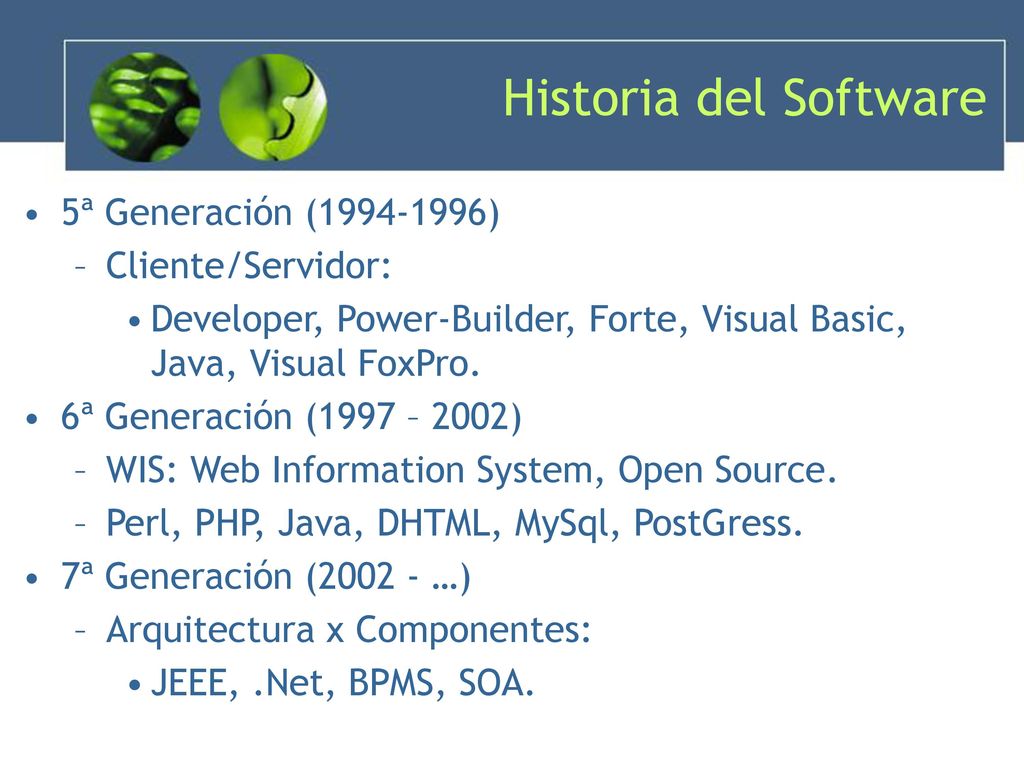 Historia del Software

• 5ª Generación (1994-1996)
– Cliente/Servidor:
• Developer, Power-Builder, Forte, Visual Basic, Java, Visual FoxPro.
• 6ª Generación (1997 – 2002)
– WIS: Web Information System, Open Source.
– Perl, PHP, Java, DHTML, MySql, PostGress.
• 7ª Generación (2002 - …)
– Arquitectura x Componentes:
• JEEE, .Net, BPMS, SOA.